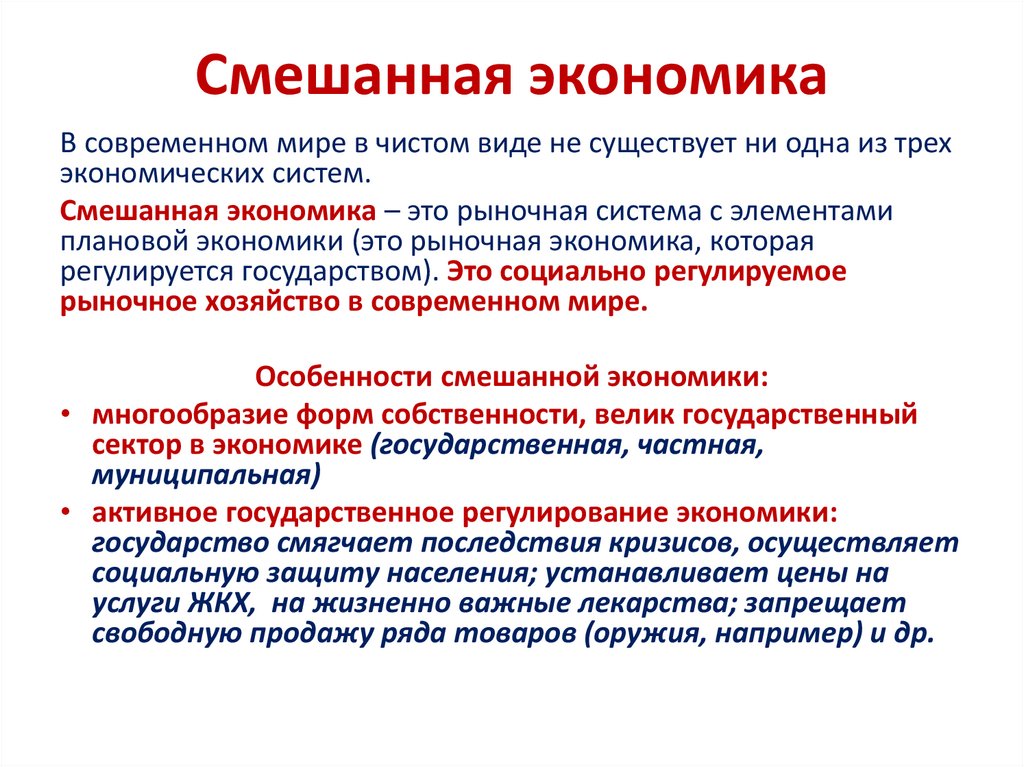 Смешанная экономика

В современном мире в чистом виде не существует ни одна из трех экономических систем.

Смешанная экономика – это рыночная система с элементами плановой экономики (это рыночная экономика, которая регулируется государством). Это социально регулируемое рыночное хозяйство в современном мире.

Особенности смешанной экономики:

• многообразие форм собственности, велик государственный сектор в экономике (государственная, частная, муниципальная)

• активное государственное регулирование экономики: государство смягчает последствия кризисов, осуществляет социальную защиту населения; устанавливает цены на услуги ЖКХ, на жизненно важные лекарства; запрещает свободную продажу ряда товаров (оружия, например) и др.